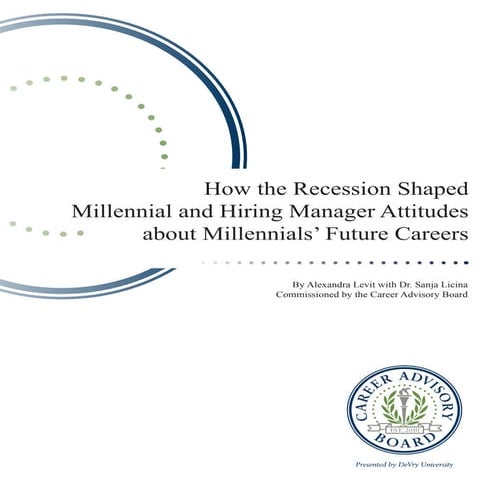 How the Recession Shaped Millennial and Hiring Manager Attitudes about Millennials' Future Careers

By Alexandra Levit with Dr. Sanja Licina
Commissioned by the Career Advisory Board

CAREER ADVISORY BOARD
EST. 2010

Presented by DeVry University